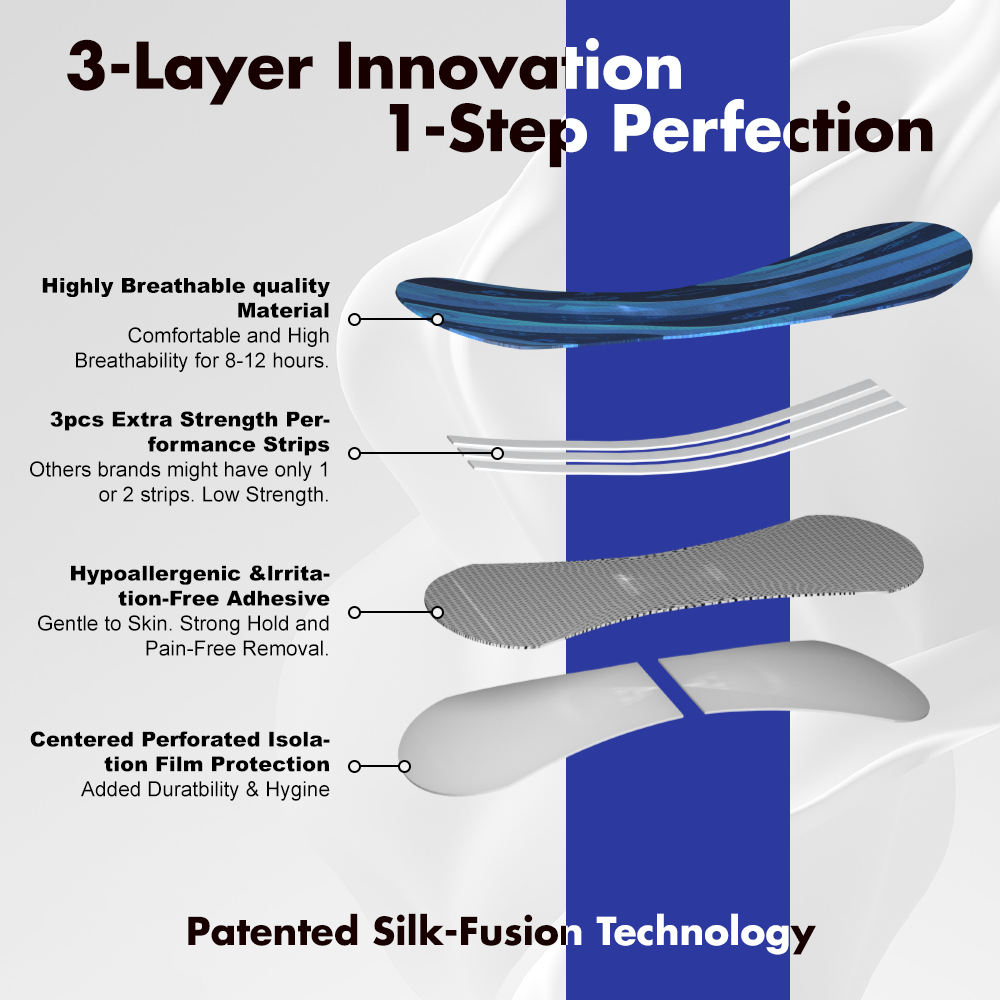 3-Layer Innovation
1-Step Perfection

Highly Breathable quality Material
Comfortable and High Breathability for 8-12 hours.

3pcs Extra Strength Performance Strips
Others brands might have only 1 or 2 strips. Low Strength.

Hypoallergenic &Irritation-Free Adhesive
Gentle to Skin. Strong Hold and Pain-Free Removal.

Centered Perforated Isolation Film Protection
Added Duratbility & Hygine

Patented Silk-Fusion Technology